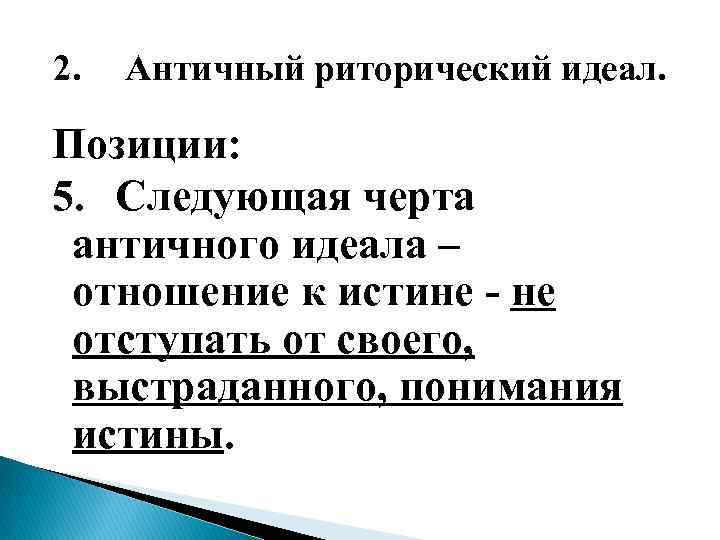 2. Античный риторический идеал.

Позиции:

5. Следующая черта античного идеала – отношение к истине - не отступать от своего, выстраданного, понимания истины.